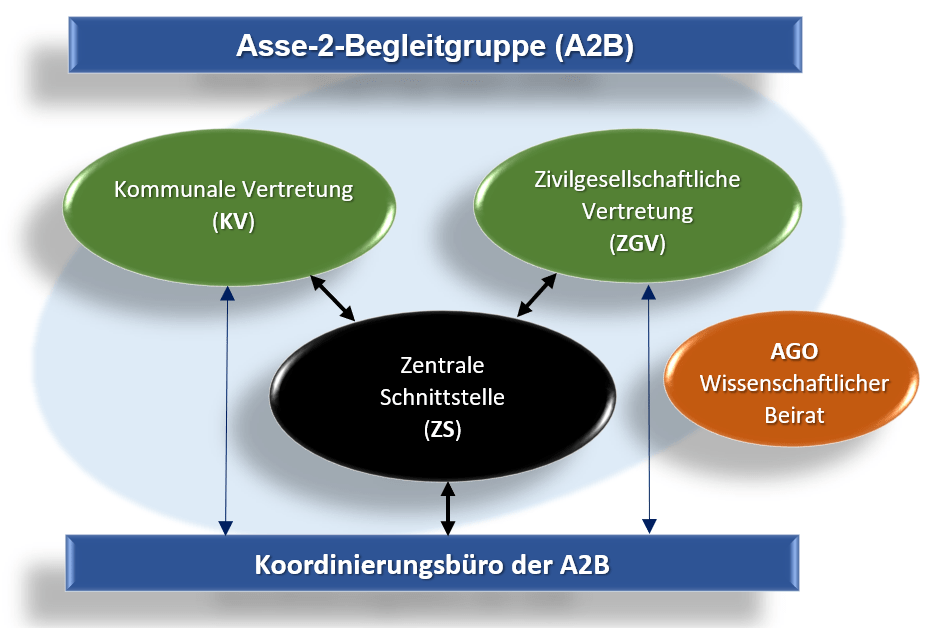 Asse-2-Begleitgruppe (A2B)

Kommunale Vertretung (KV)

Zivilgesellschaftliche Vertretung (ZGV)

Zentrale Schnittstelle (ZS)

AGO Wissenschaftlicher Beirat

Koordinierungsbüro der A2B